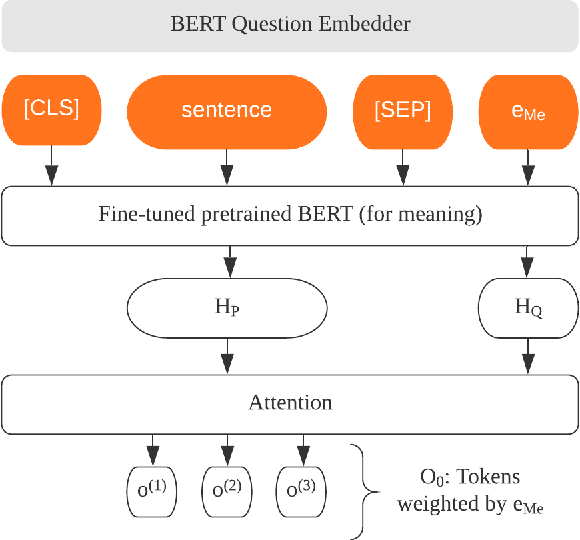 BERT Question Embedder

[CLS]

sentence

[SEP]

$e_{Me}$

Fine-tuned pretrained BERT (for meaning)

$H_P$

$H_Q$

Attention

$o^{(1)}$

$o^{(2)}$

$o^{(3)}$

$O_0$: Tokens weighted by $e_{Me}$